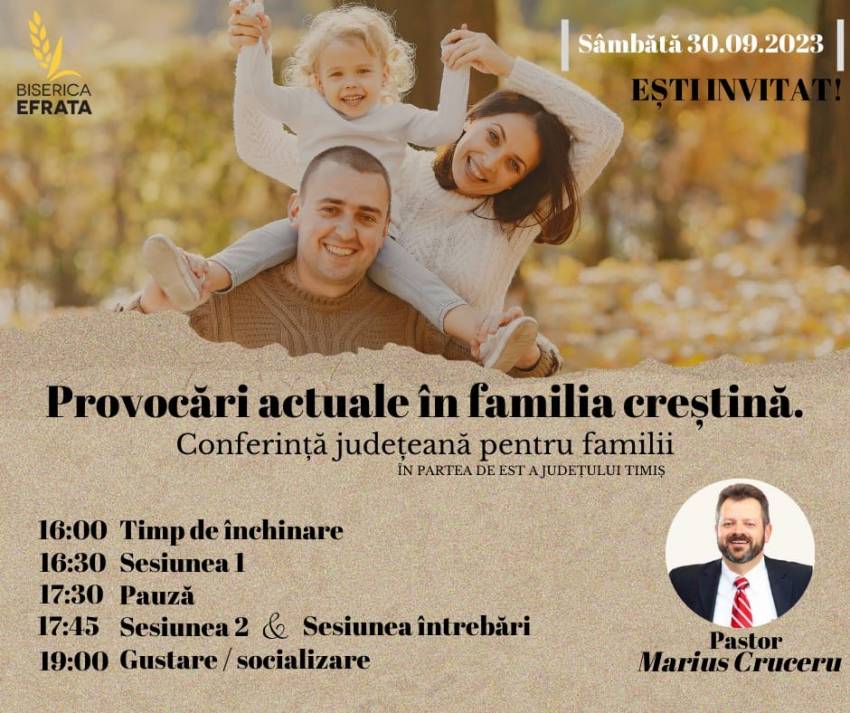 BISERICA EFRATA

Sâmbătă 30.09.2023

EȘTI INVITAT!

Provocări actuale în familia creștină.

Conferință județeană pentru familii

ÎN PARTEA DE EST A JUDEȚULUI TIMIȘ

16:00 Timp de închinare
16:30 Sesiunea 1
17:30 Pauză
17:45 Sesiunea 2 & Sesiunea întrebări
19:00 Gustare / socializare

Pastor
Marius Cruceru